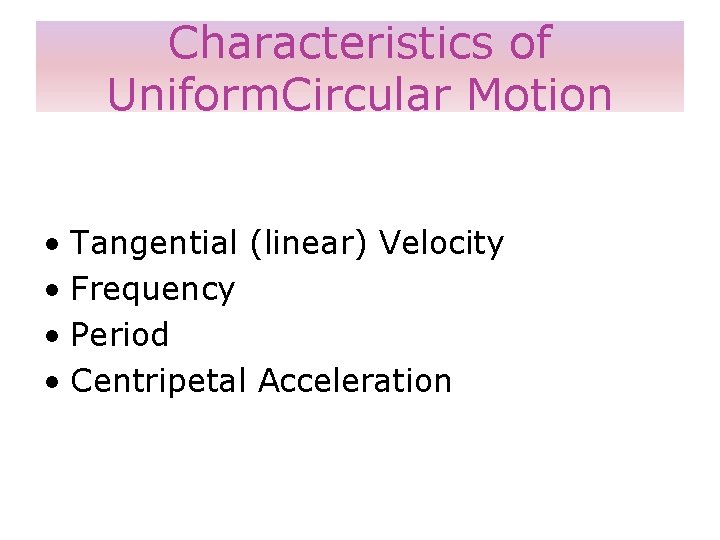 Characteristics of UniformCircular Motion

• Tangential (linear) Velocity
• Frequency
• Period
• Centripetal Acceleration